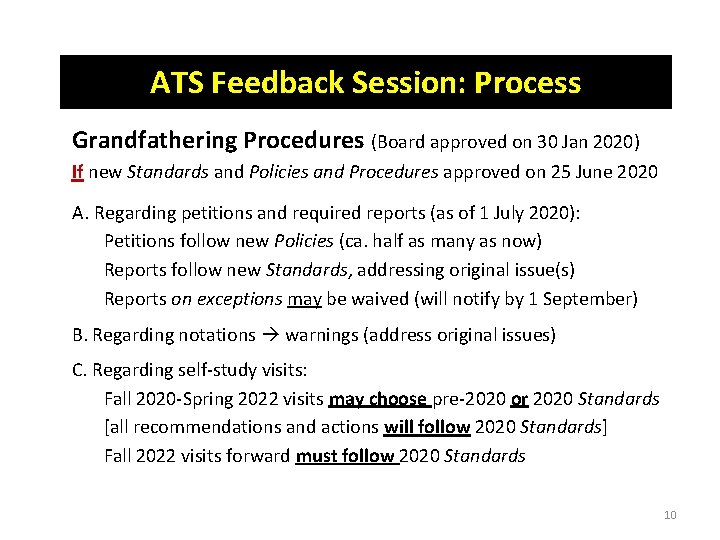 ATS Feedback Session: Process

Grandfathering Procedures (Board approved on 30 Jan 2020)

If new Standards and Policies and Procedures approved on 25 June 2020

A. Regarding petitions and required reports (as of 1 July 2020):
Petitions follow new Policies (ca. half as many as now)
Reports follow new Standards, addressing original issue(s)
Reports on exceptions may be waived (will notify by 1 September)

B. Regarding notations → warnings (address original issues)

C. Regarding self-study visits:
Fall 2020-Spring 2022 visits may choose pre-2020 or 2020 Standards
[all recommendations and actions will follow 2020 Standards]
Fall 2022 visits forward must follow 2020 Standards

10